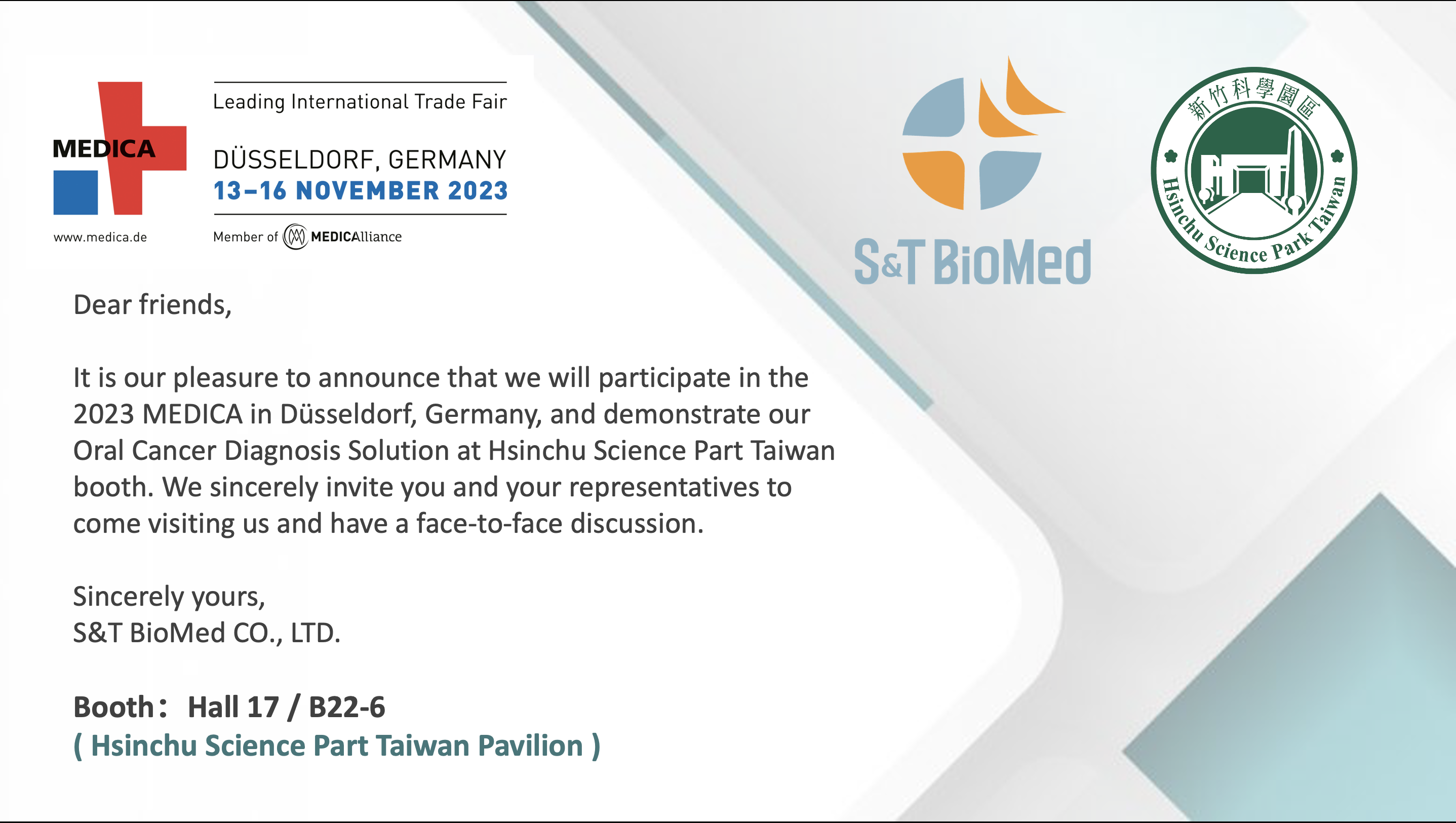 MEDICA

www.medica.de

Leading International Trade Fair

DÜSSELDORF, GERMANY
13–16 NOVEMBER 2023

Member of MEDICAlliance

S&T BioMed

新竹科學園區
Hsinchu Science Park Taiwan

Dear friends,

It is our pleasure to announce that we will participate in the 2023 MEDICA in Düsseldorf, Germany, and demonstrate our Oral Cancer Diagnosis Solution at Hsinchu Science Part Taiwan booth. We sincerely invite you and your representatives to come visiting us and have a face-to-face discussion.

Sincerely yours,
S&T BioMed CO., LTD.

Booth： Hall 17 / B22-6
( Hsinchu Science Part Taiwan Pavilion )